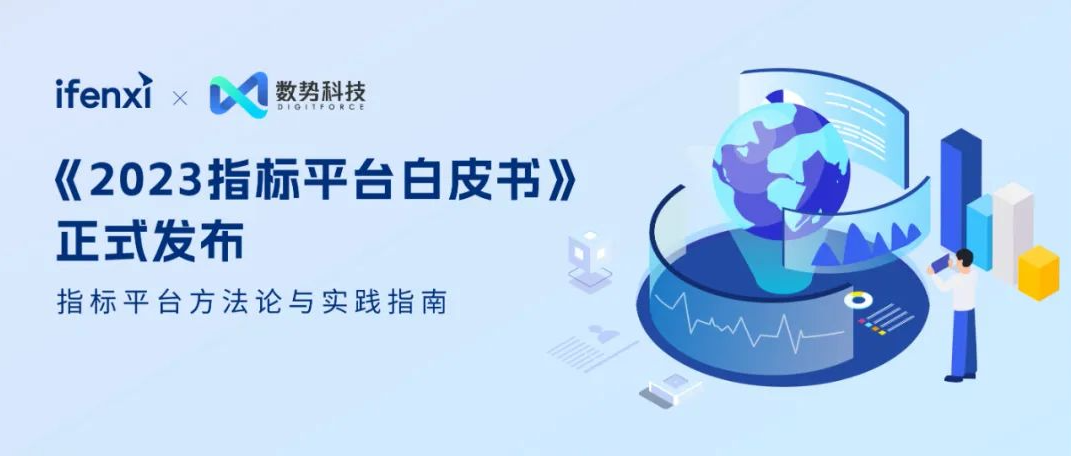 ifenxi × 数势科技 DIGITFORCE

《2023指标平台白皮书》
正式发布

指标平台方法论与实践指南